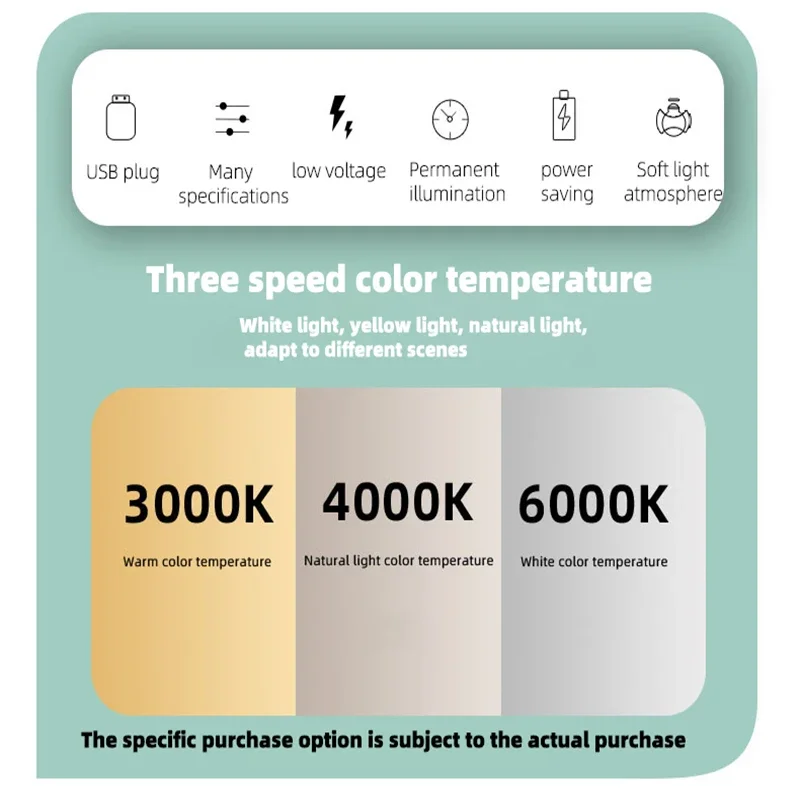 USB plug

Many
specifications

low voltage

Permanent
illumination

power
saving

Soft light
atmosphere

Three speed color temperature

White light, yellow light, natural light, adapt to different scenes

3000K
Warm color temperature

4000K
Natural light color temperature

6000K
White color temperature

The specific purchase option is subject to the actual purchase